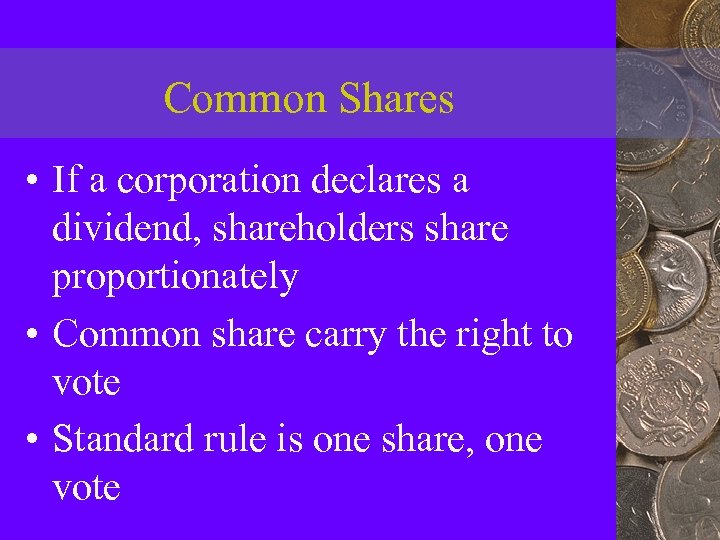 Common Shares

• If a corporation declares a dividend, shareholders share proportionately
• Common share carry the right to vote
• Standard rule is one share, one vote